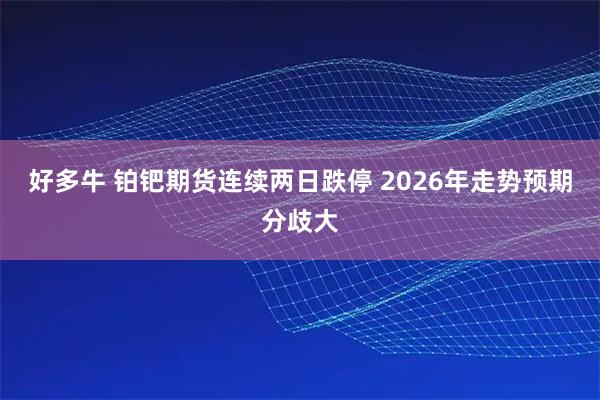 好多牛 铂钯期货连续两日跌停 2026年走势预期分歧大